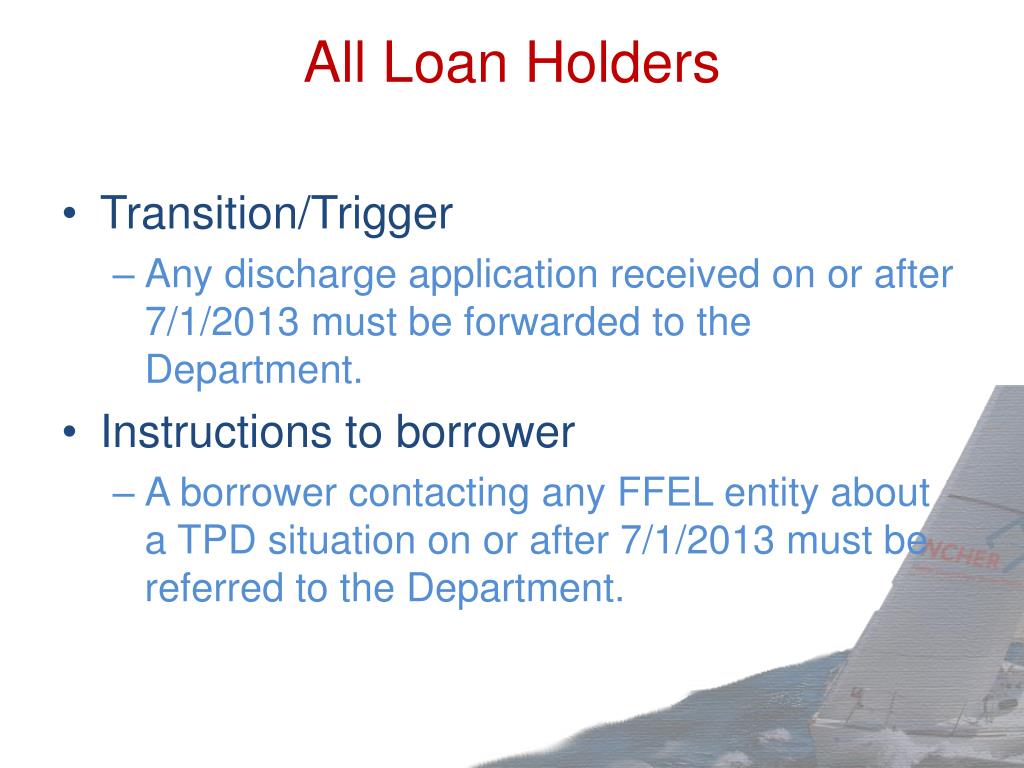 All Loan Holders

• Transition/Trigger
– Any discharge application received on or after 7/1/2013 must be forwarded to the Department.

• Instructions to borrower
– A borrower contacting any FFEL entity about a TPD situation on or after 7/1/2013 must be referred to the Department.

NCHER